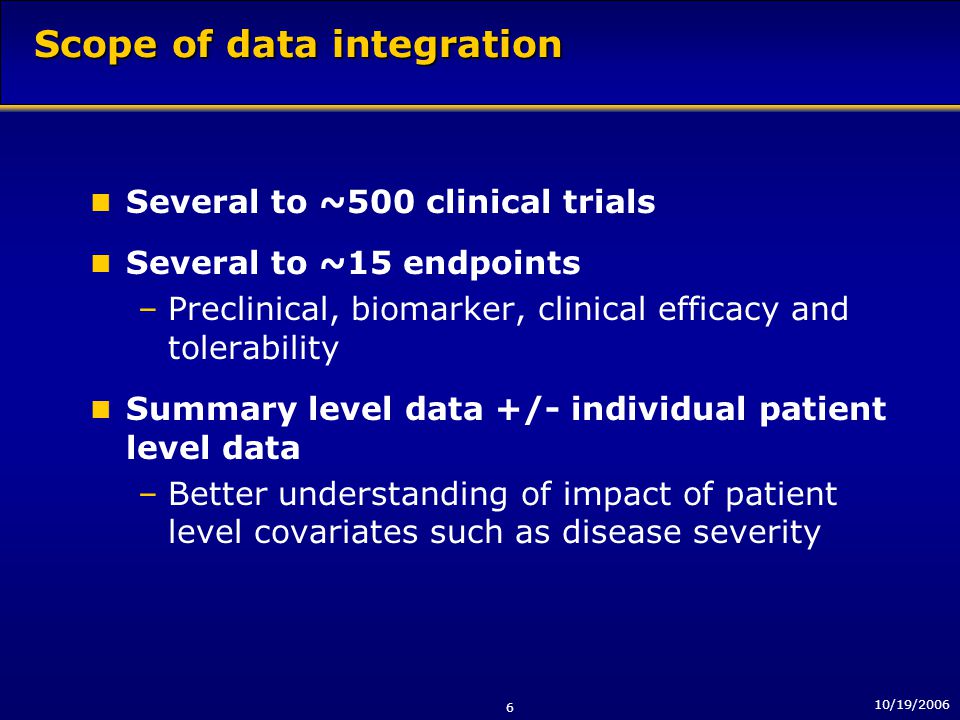 Scope of data integration

- Several to ~500 clinical trials
- Several to ~15 endpoints
  – Preclinical, biomarker, clinical efficacy and tolerability
- Summary level data +/- individual patient level data
  – Better understanding of impact of patient level covariates such as disease severity

6

10/19/2006